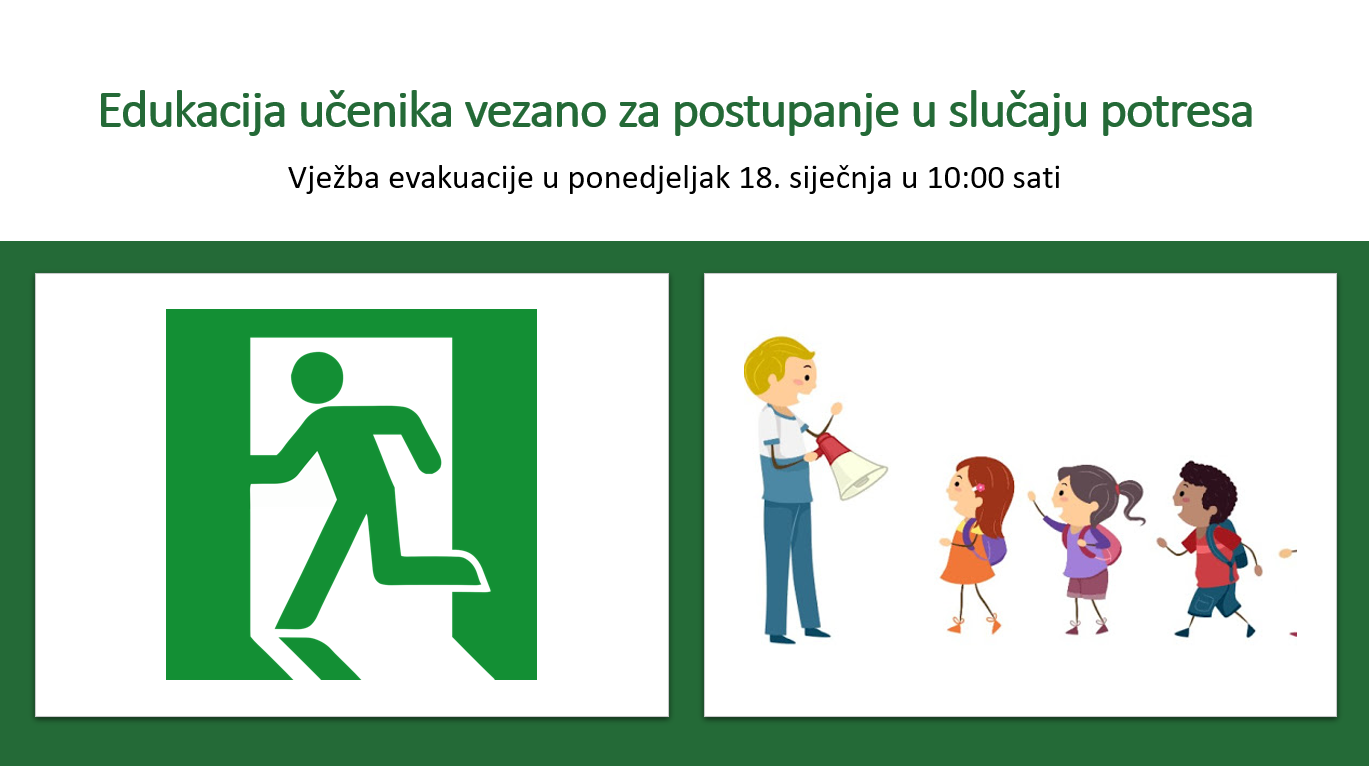 Edukacija učenika vezano za postupanje u slučaju potresa

Vježba evakuacije u ponedjeljak 18. siječnja u 10:00 sati